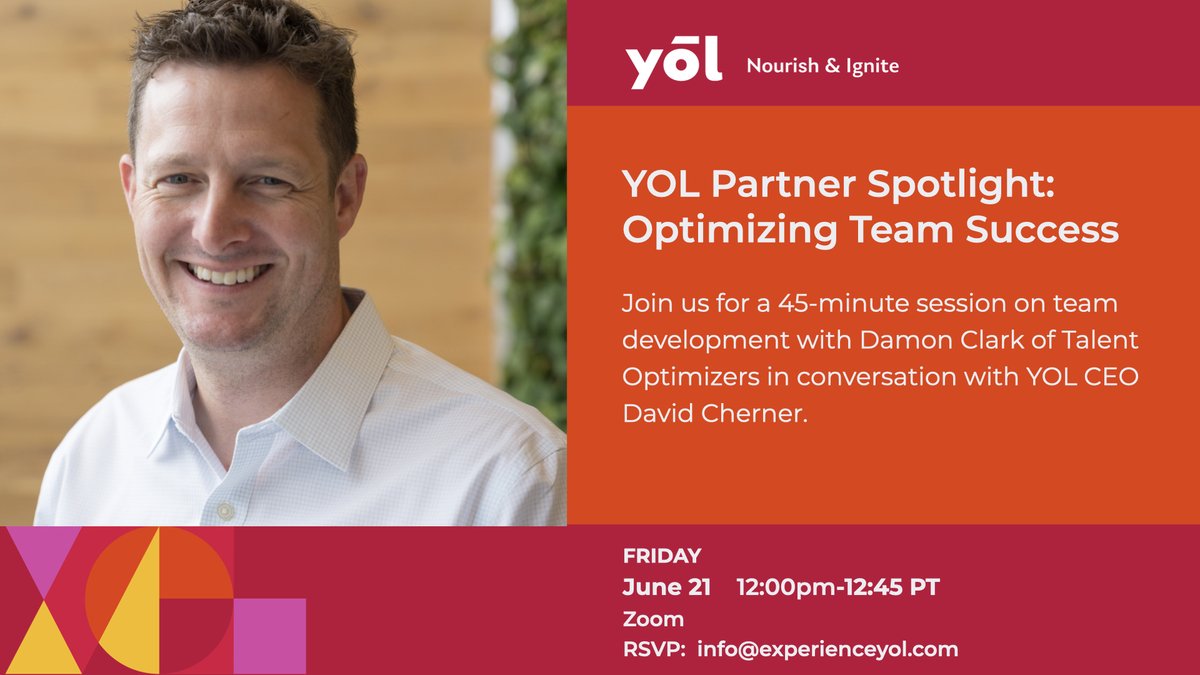 yōl Nourish & Ignite

YOL Partner Spotlight: Optimizing Team Success

Join us for a 45-minute session on team development with Damon Clark of Talent Optimizers in conversation with YOL CEO David Cherner.

FRIDAY
June 21 12:00pm-12:45 PT
Zoom
RSVP: info@experienceyol.com